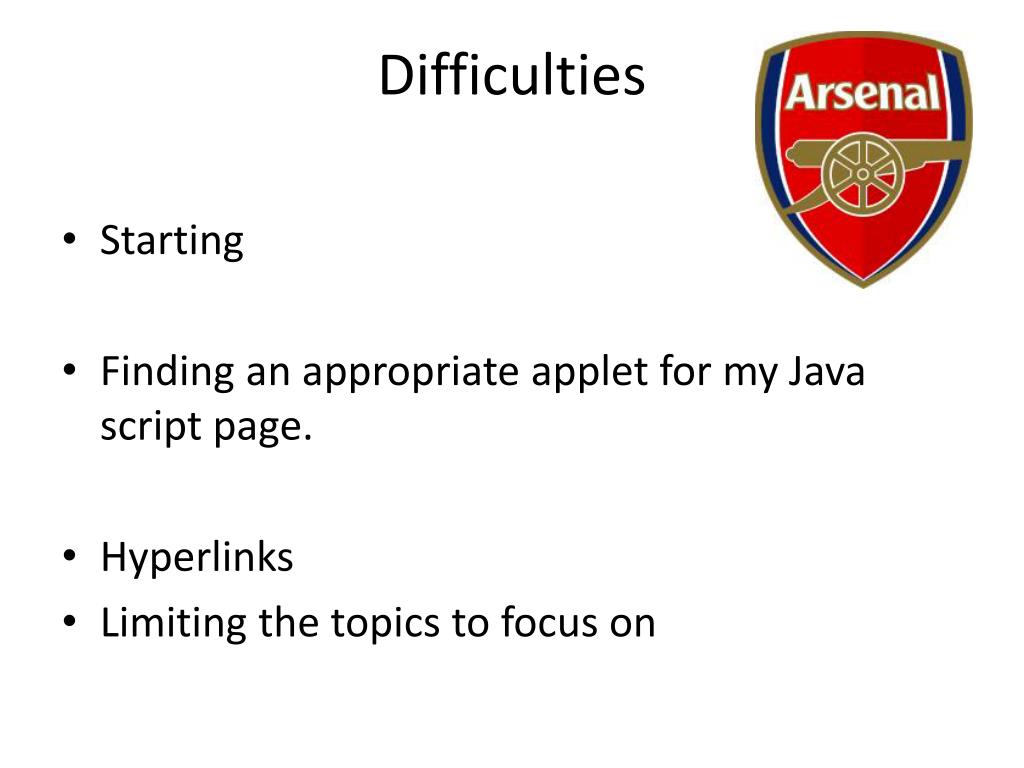 Difficulties

Arsenal

• Starting

• Finding an appropriate applet for my Java script page.

• Hyperlinks
• Limiting the topics to focus on